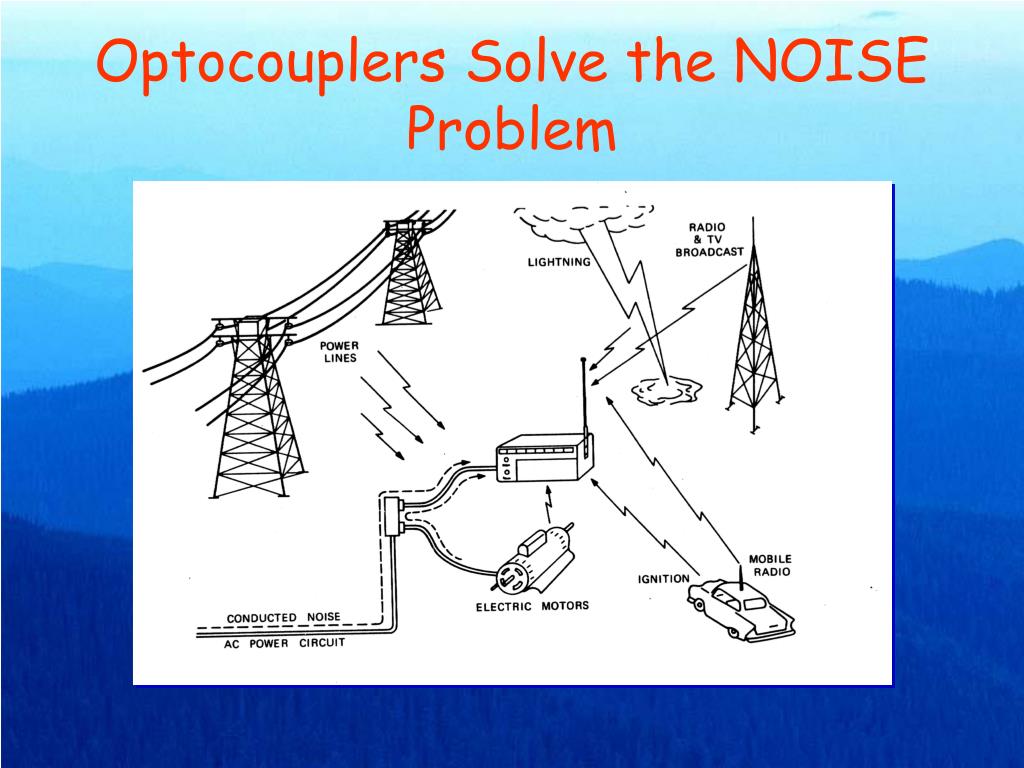 Optocouplers Solve the NOISE Problem

LIGHTNING

RADIO & TV BROADCAST

POWER LINES

MOBILE RADIO

IGNITION

ELECTRIC MOTORS

CONDUCTED NOISE

AC POWER CIRCUIT